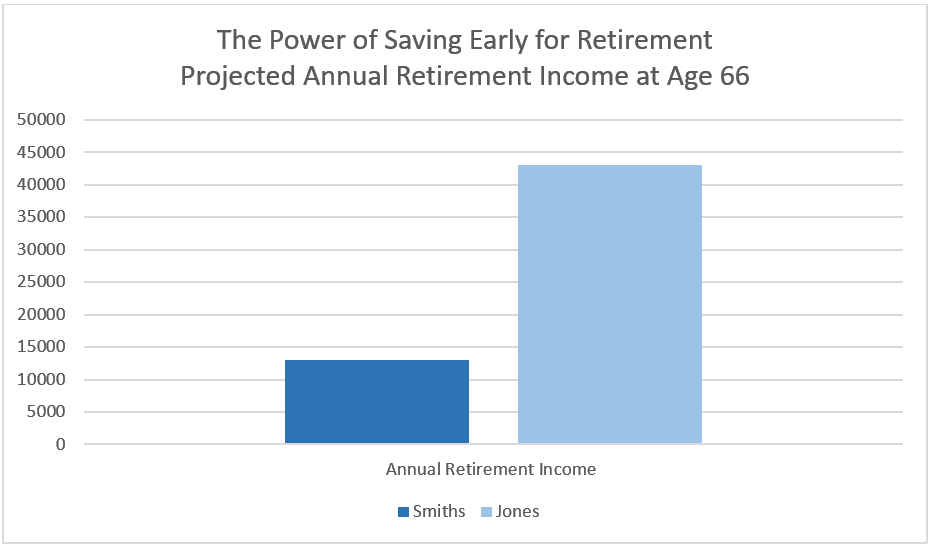 The Power of Saving Early for Retirement
Projected Annual Retirement Income at Age 66

50000
45000
40000
35000
30000
25000
20000
15000
10000
5000
0

Annual Retirement Income

Smiths Jones